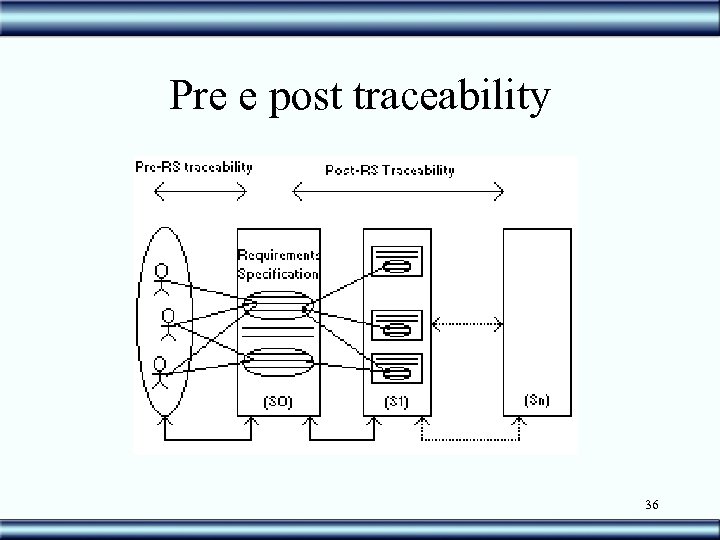 Pre e post traceability

Pre-RS traceability

Post-RS Traceability

Requirements Specification

(SO)

(S1)

(Sn)

36